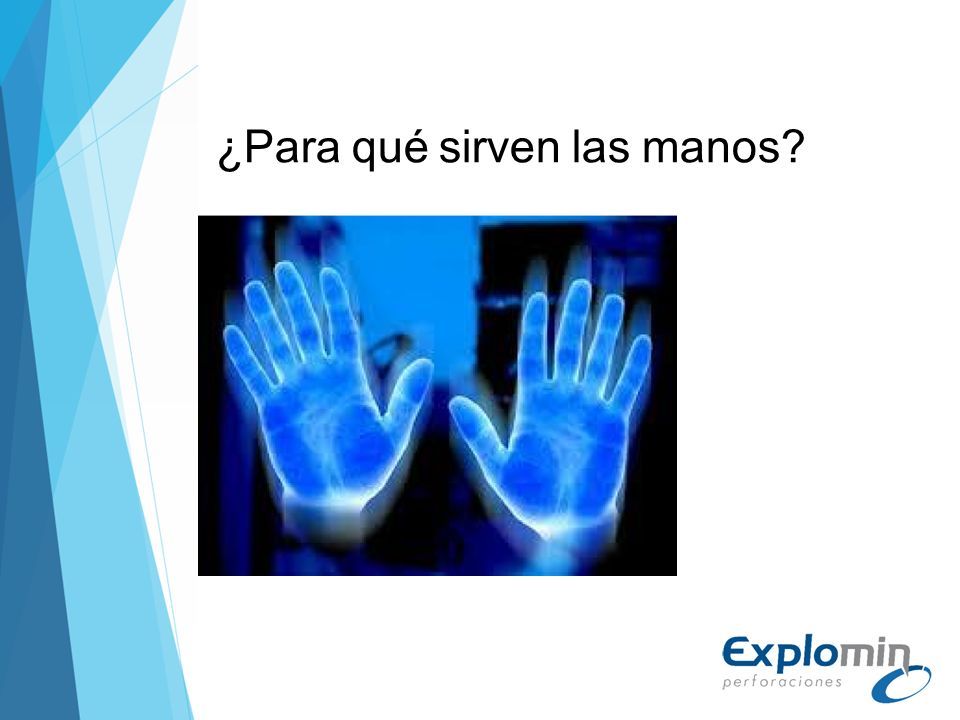 ¿Para qué sirven las manos?

Explomin
perforaciones